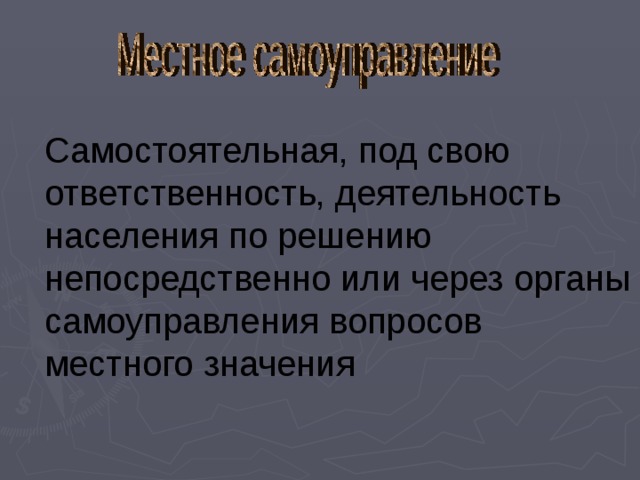 Местное самоуправление

Самостоятельная, под свою ответственность, деятельность населения по решению непосредственно или через органы самоуправления вопросов местного значения